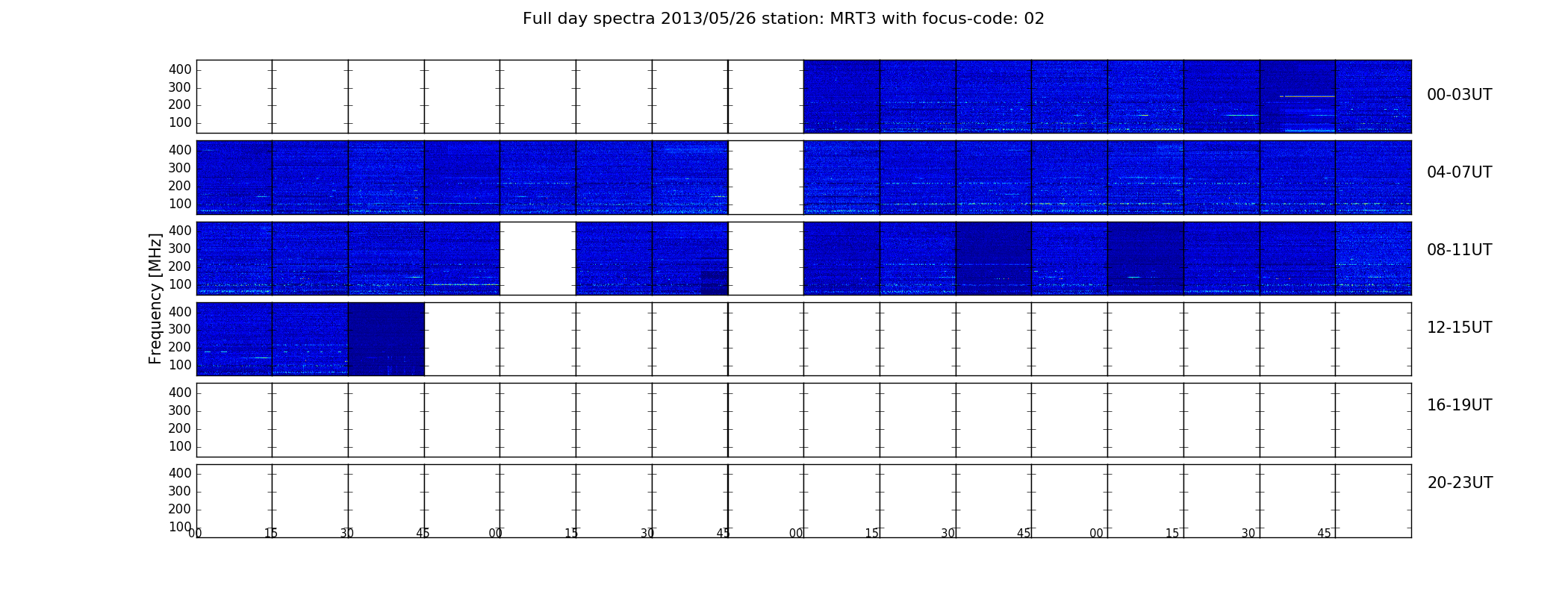 Full day spectra 2013/05/26 station: MRT3 with focus-code: 02

Frequency [MHz]

400
300
200
100
00-03UT

400
300
200
100
04-07UT

400
300
200
100
08-11UT

400
300
200
100
12-15UT

400
300
200
100
16-19UT

400
300
200
100
20-23UT

00 15 30 45 00 15 30 45 00 15 30 45 00 15 30 45